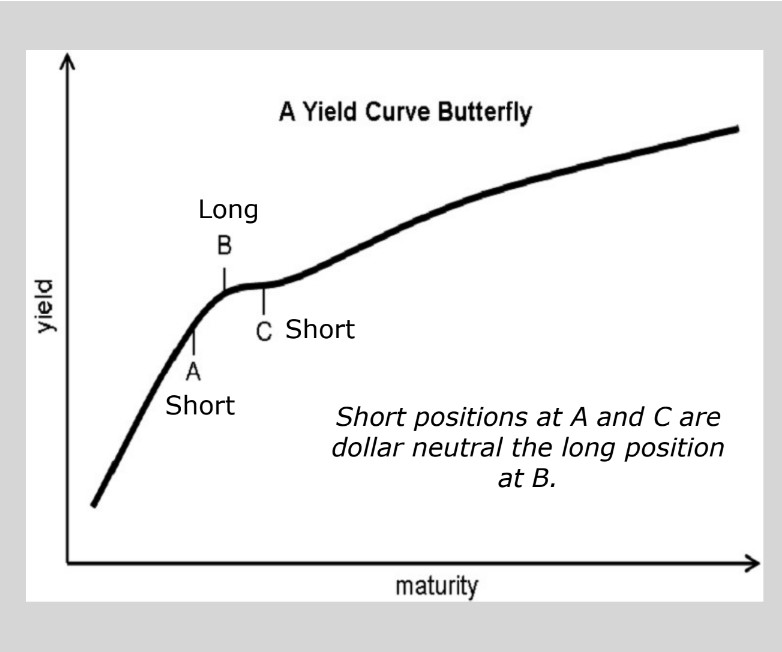 A Yield Curve Butterfly

yield

Long
B

C Short

A
Short

Short positions at A and C are dollar neutral the long position at B.

maturity